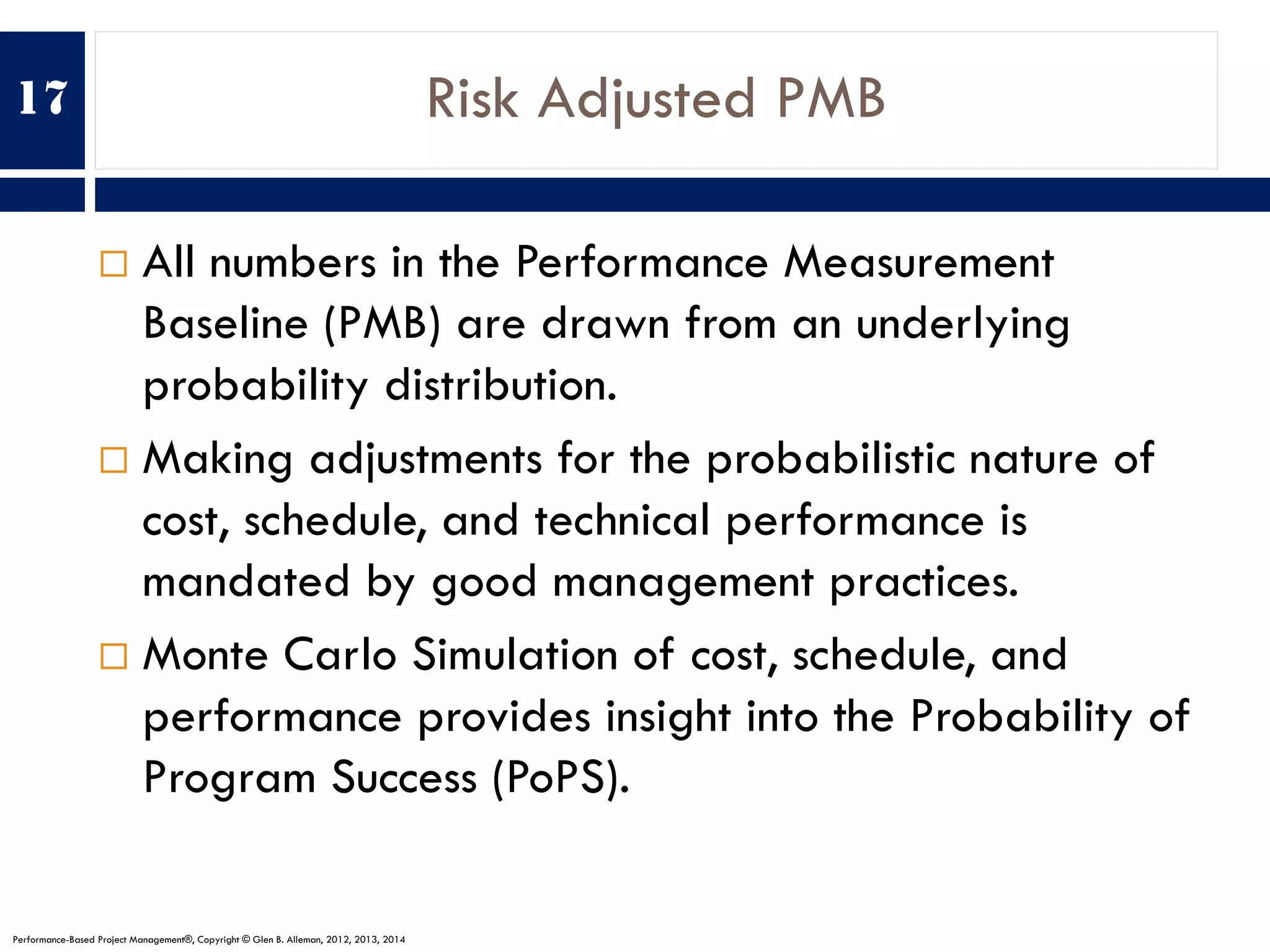 17

Risk Adjusted PMB

□ All numbers in the Performance Measurement Baseline (PMB) are drawn from an underlying probability distribution.

□ Making adjustments for the probabilistic nature of cost, schedule, and technical performance is mandated by good management practices.

□ Monte Carlo Simulation of cost, schedule, and performance provides insight into the Probability of Program Success (PoPS).

Performance-Based Project Management®, Copyright © Glen B. Alleman, 2012, 2013, 2014